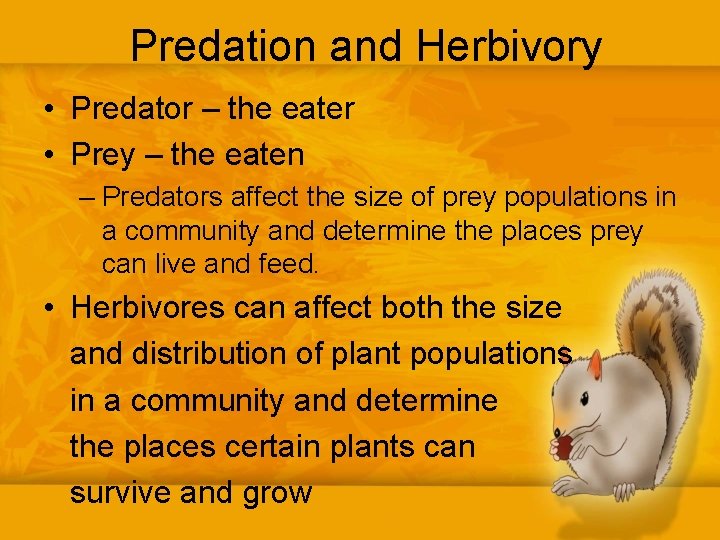 Predation and Herbivory

• Predator – the eater

• Prey – the eaten

– Predators affect the size of prey populations in a community and determine the places prey can live and feed.

• Herbivores can affect both the size and distribution of plant populations in a community and determine the places certain plants can survive and grow